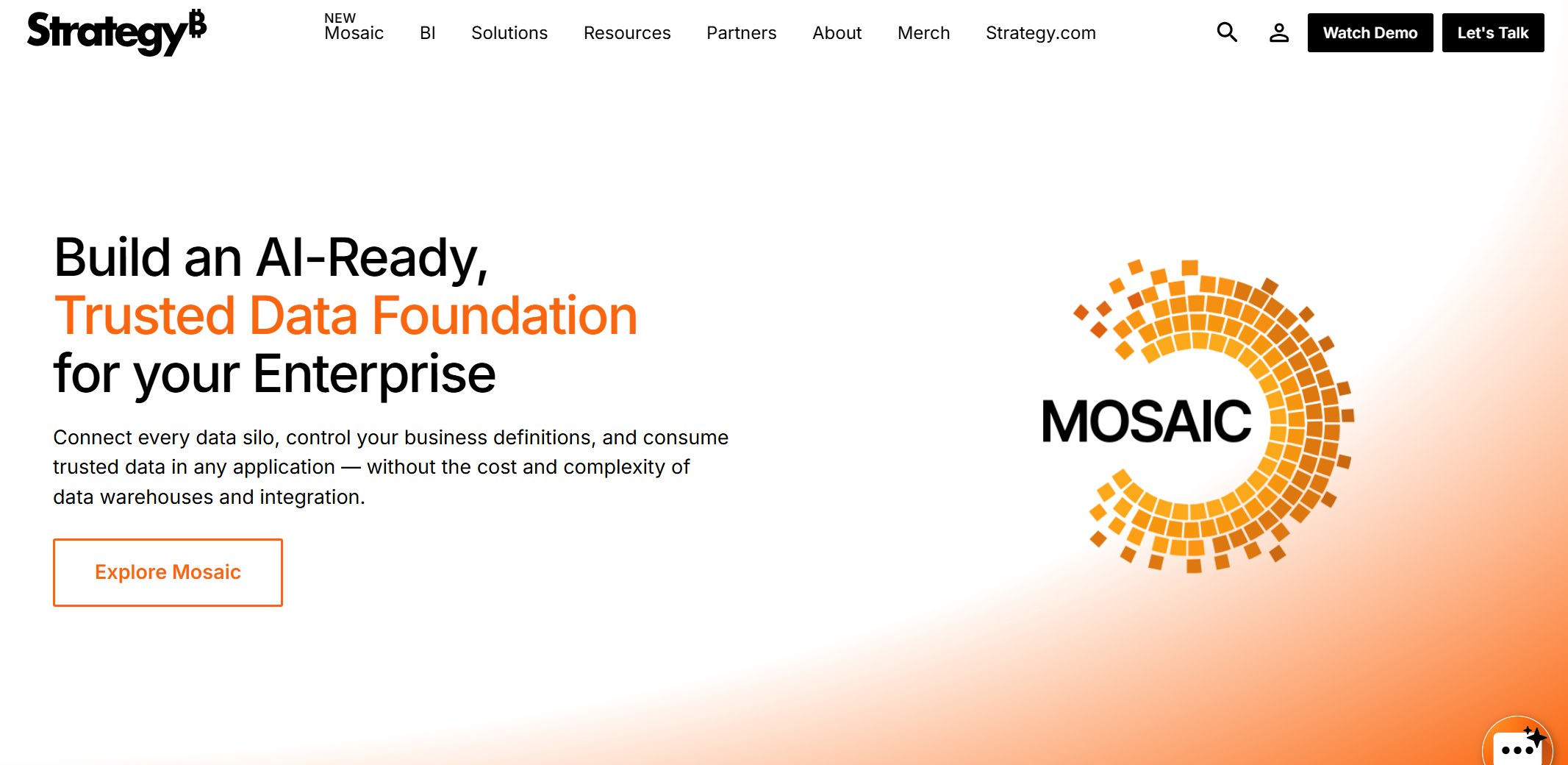 Strategy₿

NEW Mosaic BI Solutions Resources Partners About Merch Strategy.com

Watch Demo Let's Talk

Build an AI-Ready,
Trusted Data Foundation
for your Enterprise

Connect every data silo, control your business definitions, and consume trusted data in any application — without the cost and complexity of data warehouses and integration.

Explore Mosaic

MOSAIC